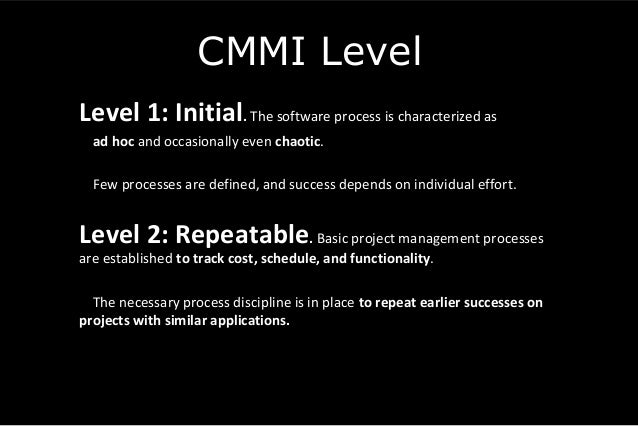 CMMI Level

Level 1: Initial. The software process is characterized as ad hoc and occasionally even chaotic.

Few processes are defined, and success depends on individual effort.

Level 2: Repeatable. Basic project management processes are established to track cost, schedule, and functionality.

The necessary process discipline is in place to repeat earlier successes on projects with similar applications.